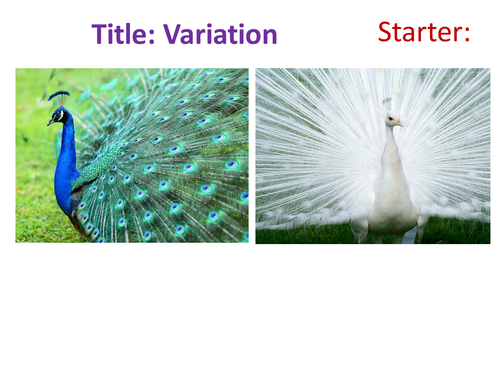 Title: Variation

Starter: